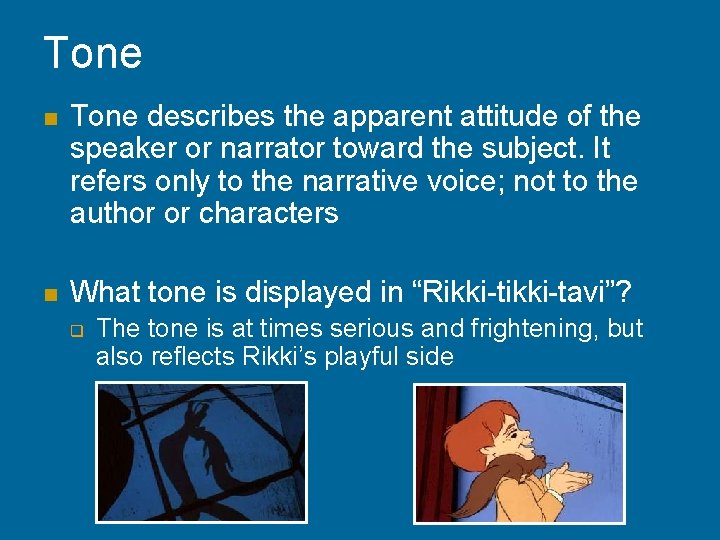 Tone

Tone describes the apparent attitude of the speaker or narrator toward the subject. It refers only to the narrative voice; not to the author or characters

What tone is displayed in “Rikki-tikki-tavi”?

The tone is at times serious and frightening, but also reflects Rikki’s playful side